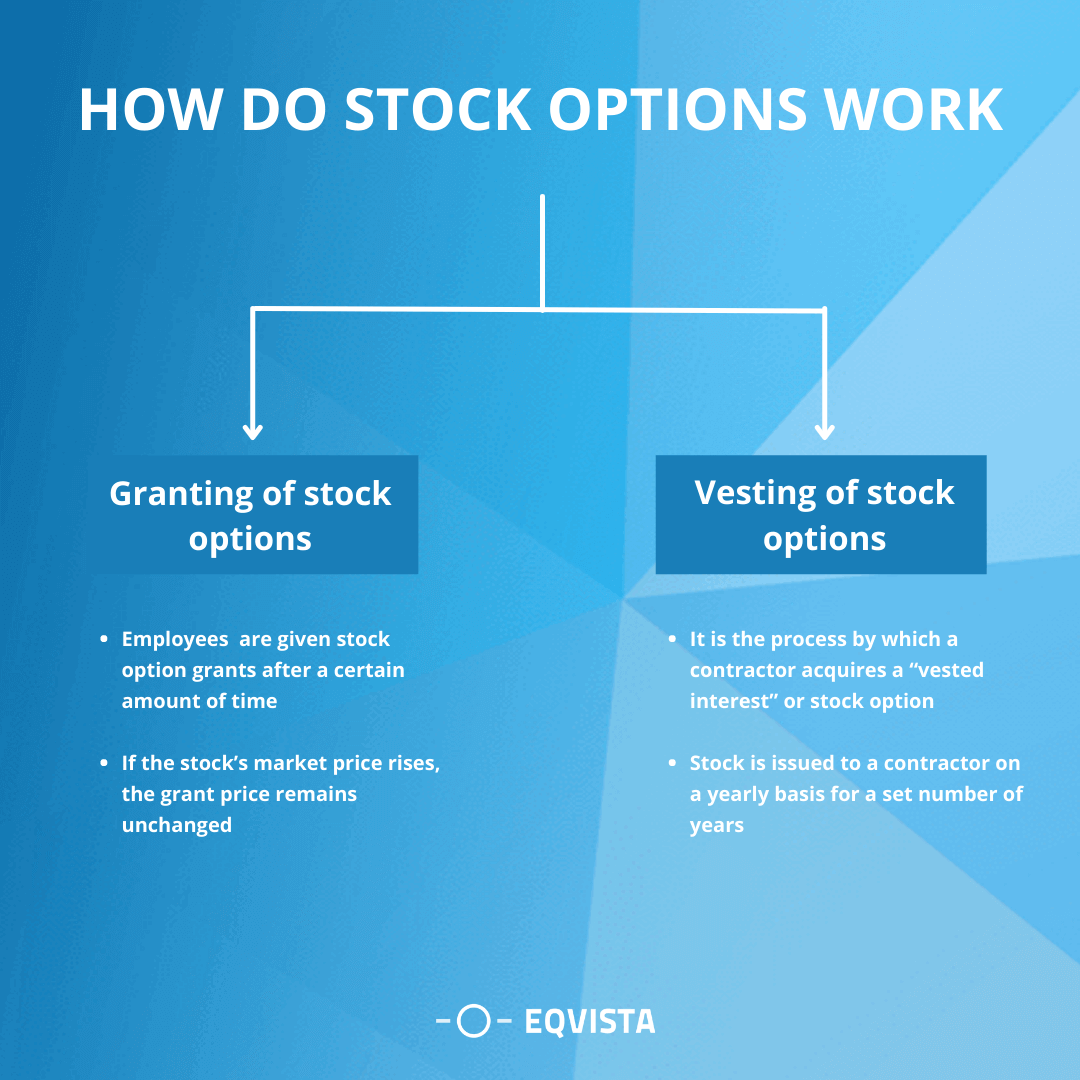 HOW DO STOCK OPTIONS WORK

Granting of stock options

- Employees are given stock option grants after a certain amount of time
- If the stock's market price rises, the grant price remains unchanged

Vesting of stock options

- It is the process by which a contractor acquires a "vested interest" or stock option
- Stock is issued to a contractor on a yearly basis for a set number of years

EQVISTA